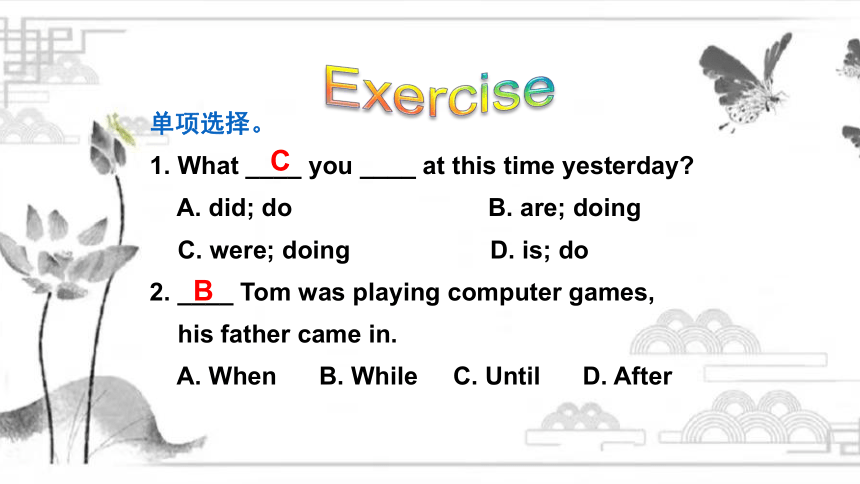 Exercise

单项选择。

1. What __C__ you ____ at this time yesterday?

A. did; do B. are; doing

C. were; doing D. is; do

2. __B__ Tom was playing computer games, his father came in.

A. When B. While C. Until D. After